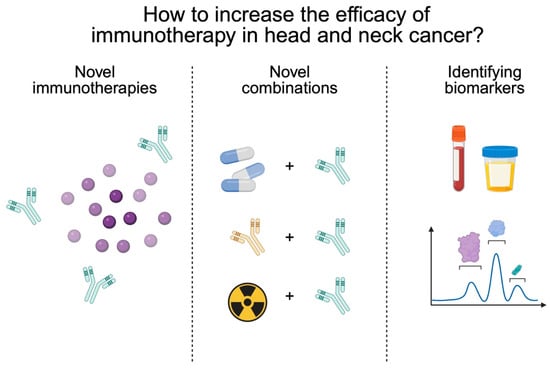 How to increase the efficacy of immunotherapy in head and neck cancer?

Novel immunotherapies

Novel combinations

+

+

+

Identifying biomarkers